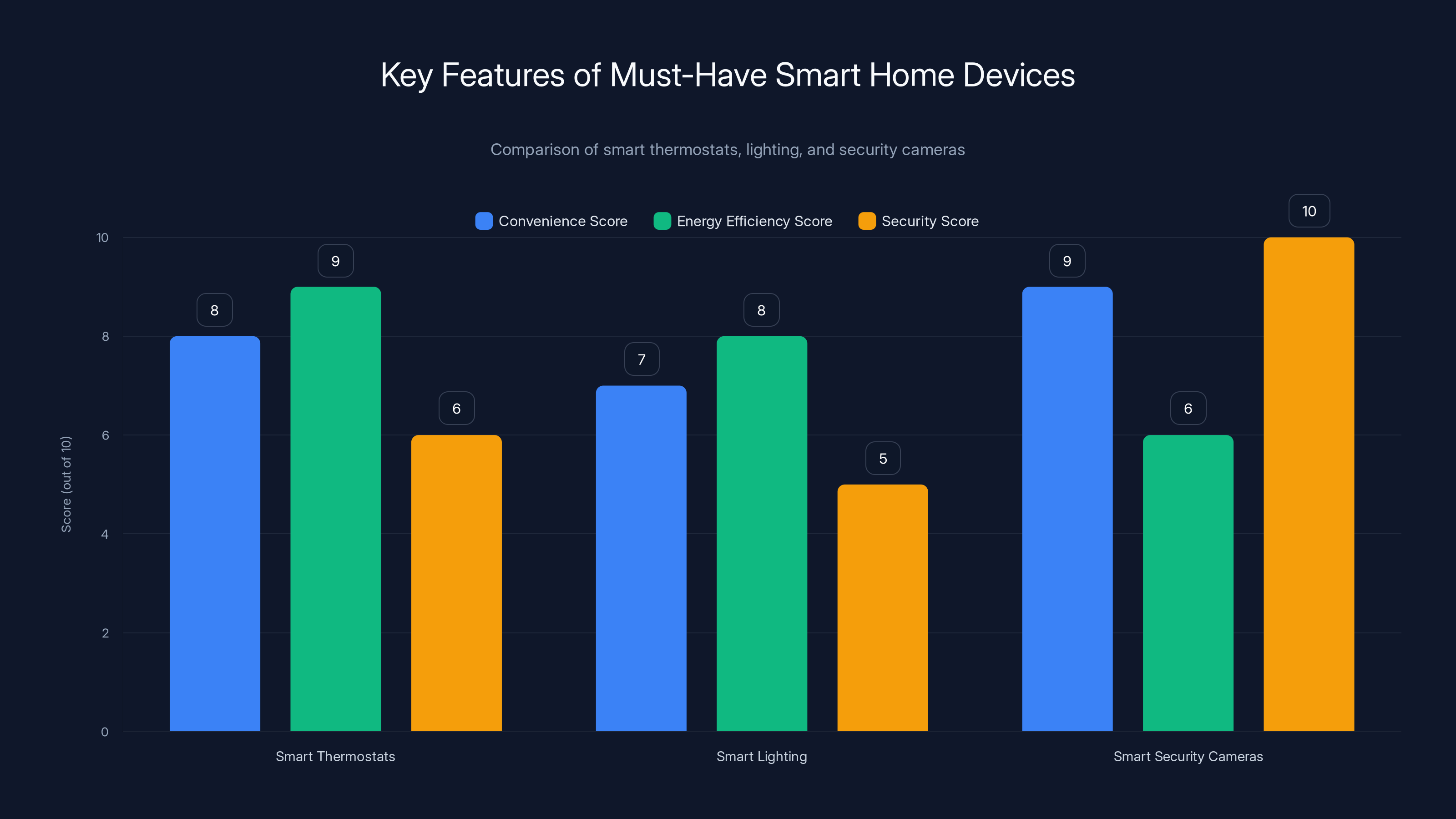 Key Features of Must-Have Smart Home Devices

Comparison of smart thermostats, lighting, and security cameras

Convenience Score Energy Efficiency Score Security Score

Score (out of 10)

10
8
6
4
2
0

8 9 6
7 8 5
9 6 10

Smart Thermostats
Smart Lighting
Smart Security Cameras